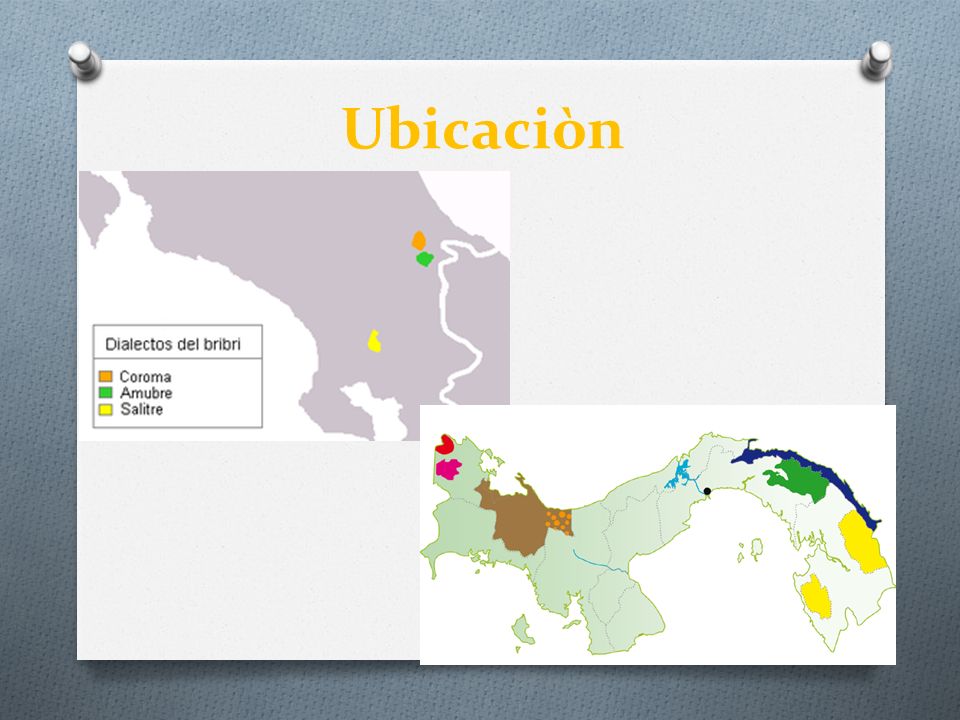 Ubicaciòn

Dialectos del bribri
Coroma
Amubre
Salitre